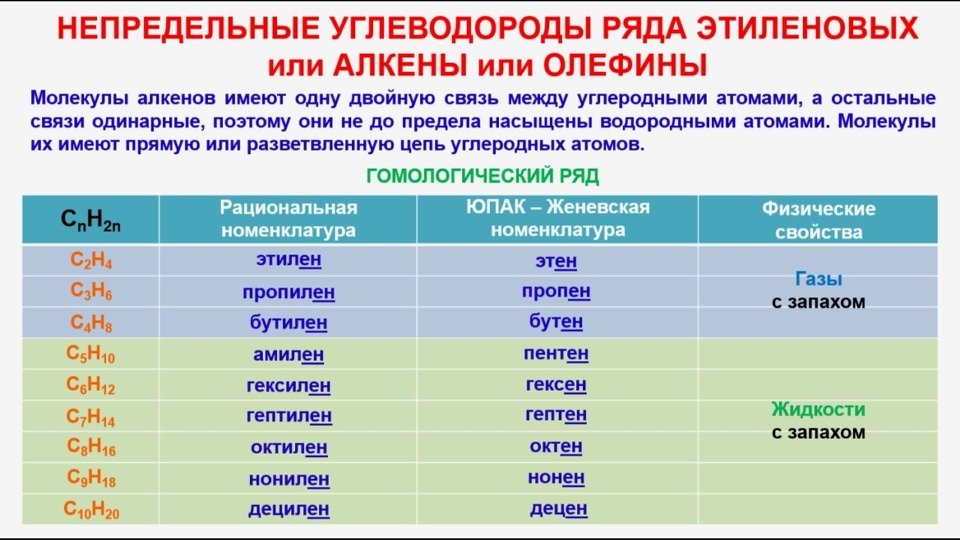 НЕПРЕДЕЛЬНЫЕ УГЛЕВОДОРОДЫ РЯДА ЭТИЛЕНОВЫХ или АЛКЕНЫ или ОЛЕФИНЫ

Молекулы алкенов имеют одну двойную связь между углеродными атомами, а остальные связи одинарные, поэтому они не до предела насыщены водородными атомами. Молекулы их имеют прямую или разветвленную цепь углеродных атомов.

ГОМОЛОГИЧЕСКИЙ РЯД

| $C_nH_{2n}$ | Рациональная номенклатура | ЮПАК – Женевская номенклатура | Физические свойства |
|---|---|---|---|
| $C_2H_4$ | этилен | этен | Газы с запахом |
| $C_3H_6$ | пропилен | пропен | |
| $C_4H_8$ | бутилен | бутен | |
| $C_5H_{10}$ | амилен | пентен | Жидкости с запахом |
| $C_6H_{12}$ | гексилен | гексен | |
| $C_7H_{14}$ | гептилен | гептен | |
| $C_8H_{16}$ | октилен | октен | |
| $C_9H_{18}$ | нонилен | нонен | |
| $C_{10}H_{20}$ | децилен | децен | |